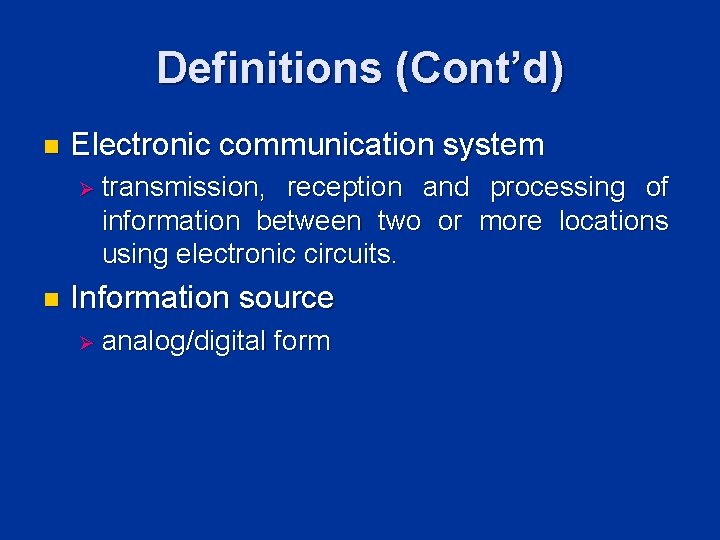 Definitions (Cont’d)

Electronic communication system

transmission, reception and processing of information between two or more locations using electronic circuits.

Information source

analog/digital form